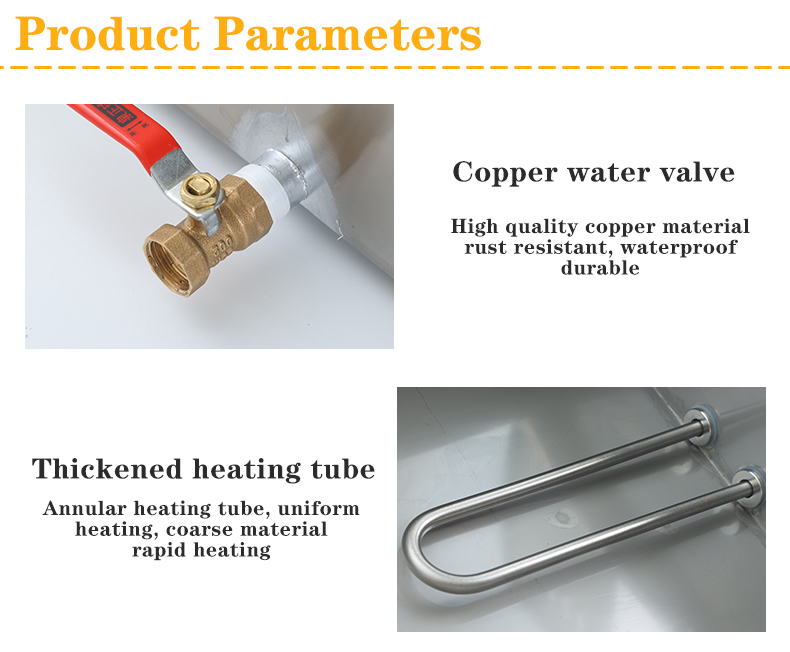 Product Parameters

Copper water valve

High quality copper material rust resistant, waterproof durable

Thickened heating tube

Annular heating tube, uniform heating, coarse material rapid heating